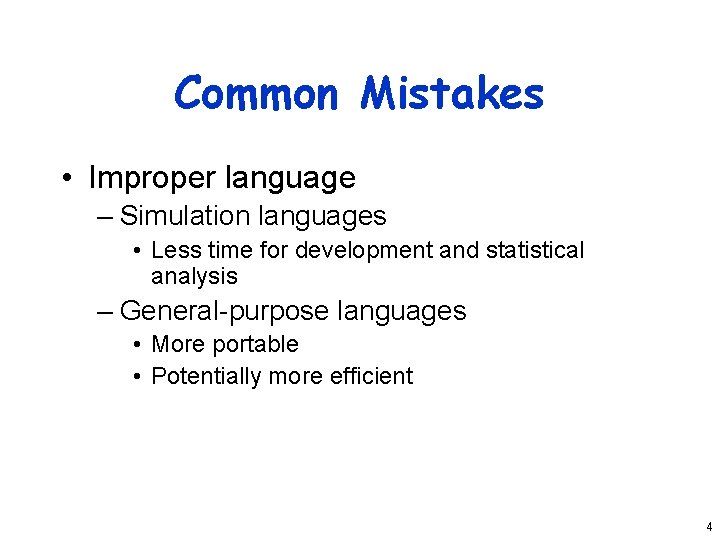 Common Mistakes

• Improper language
– Simulation languages
• Less time for development and statistical analysis
– General-purpose languages
• More portable
• Potentially more efficient

4